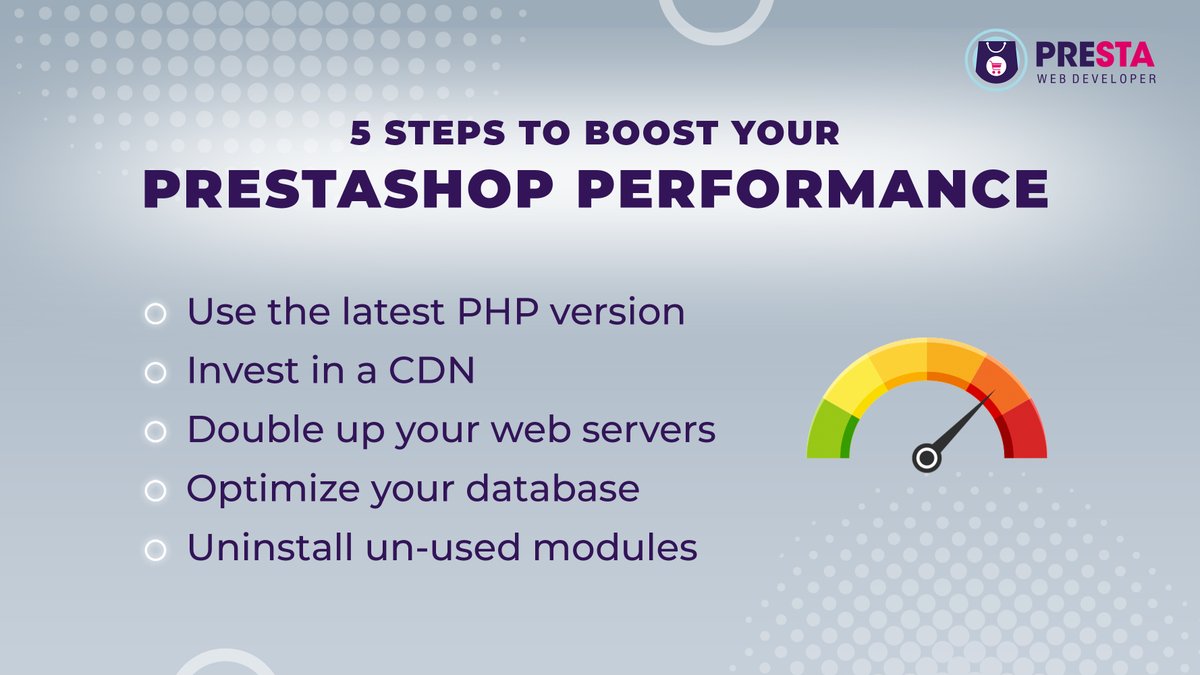 PRESTA
WEB DEVELOPER

5 STEPS TO BOOST YOUR
PRESTASHOP PERFORMANCE

Use the latest PHP version
Invest in a CDN
Double up your web servers
Optimize your database
Uninstall un-used modules